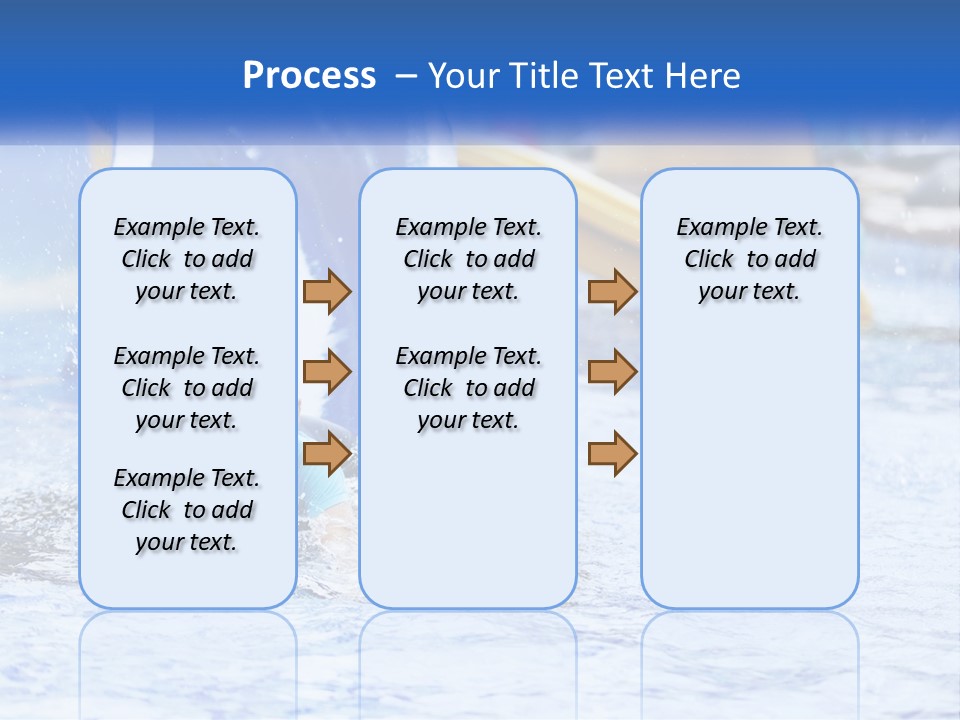 Process – Your Title Text Here

Example Text. Click to add your text.

Example Text. Click to add your text.

Example Text. Click to add your text.

Example Text. Click to add your text.

Example Text. Click to add your text.

Example Text. Click to add your text.